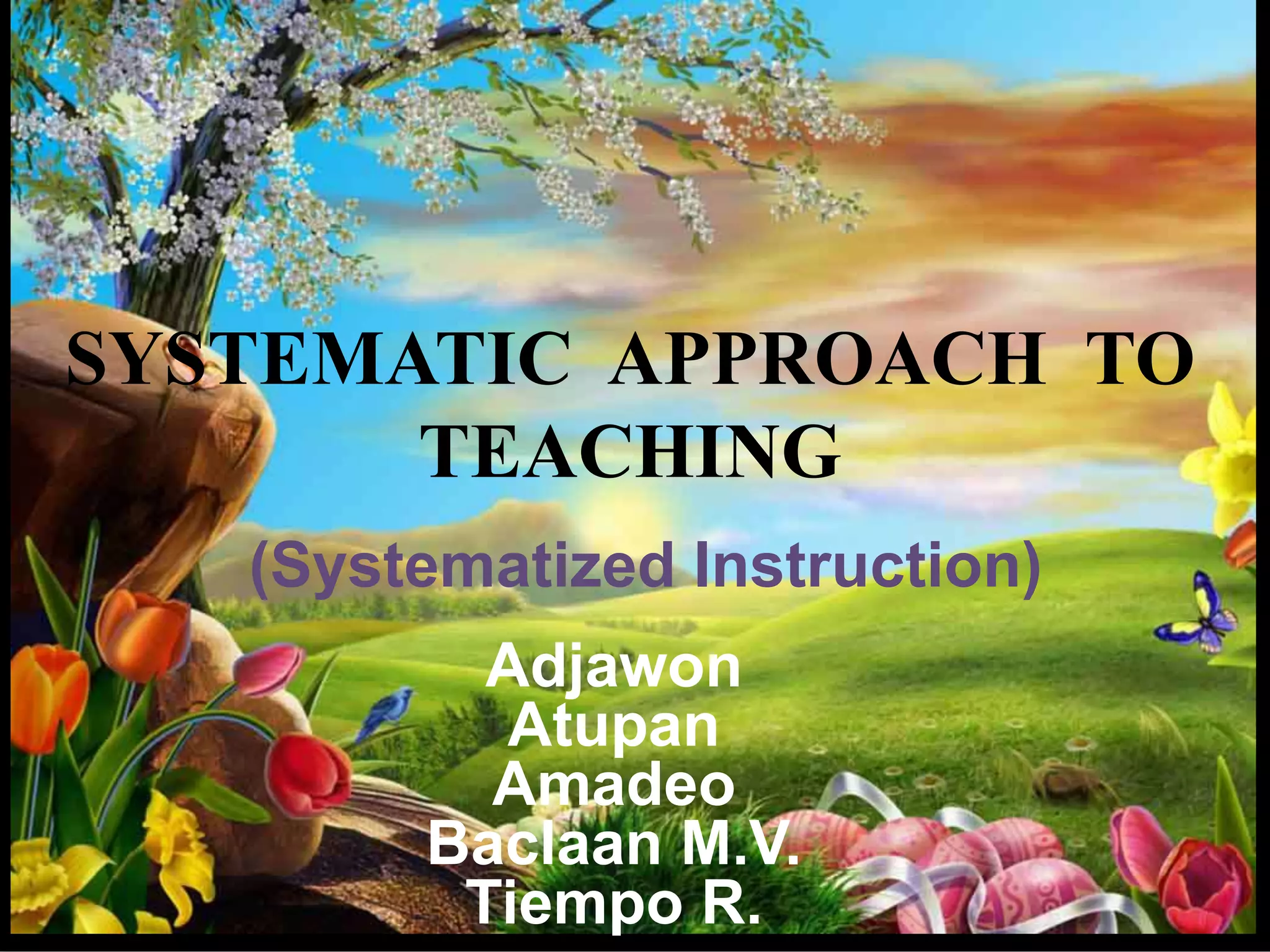 SYSTEMATIC APPROACH TO TEACHING

(Systematized Instruction)

Adjawon
Atupan
Amadeo
Baclaan M.V.
Tiempo R.